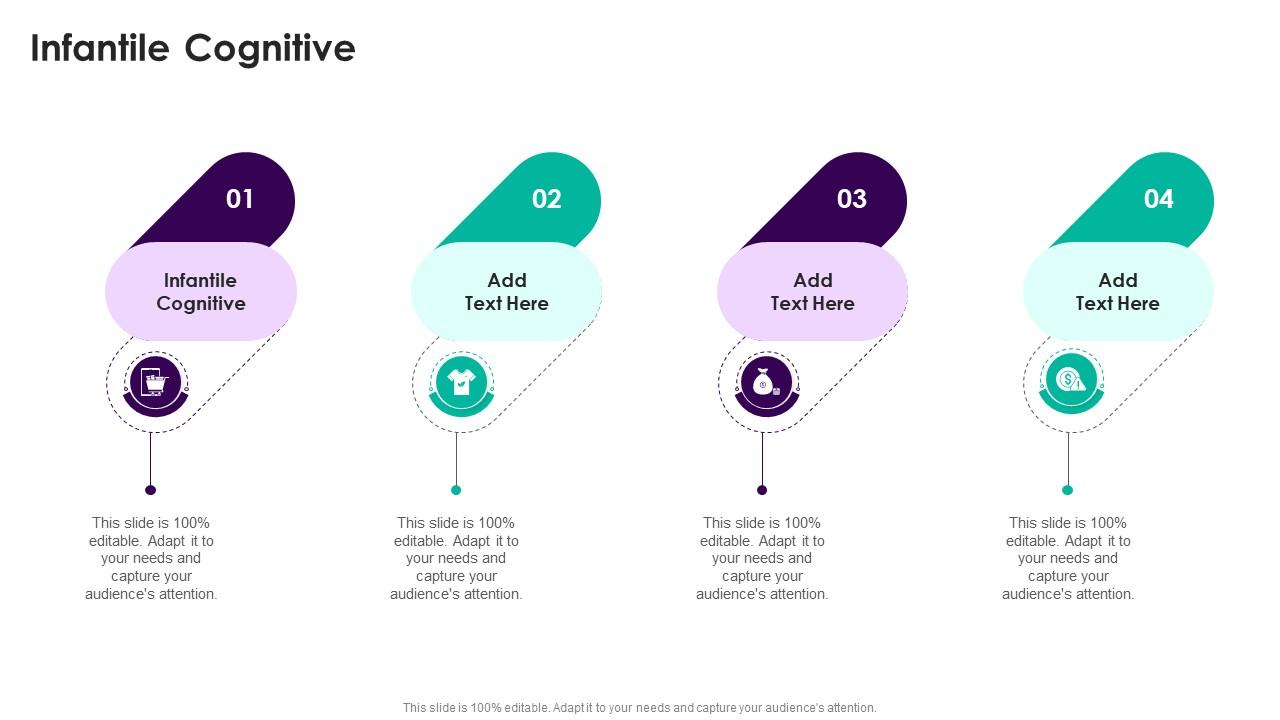 Infantile Cognitive

01

Infantile Cognitive

This slide is 100% editable. Adapt it to your needs and capture your audience's attention.

02

Add Text Here

This slide is 100% editable. Adapt it to your needs and capture your audience's attention.

03

Add Text Here

This slide is 100% editable. Adapt it to your needs and capture your audience's attention.

04

Add Text Here

This slide is 100% editable. Adapt it to your needs and capture your audience's attention.

This slide is 100% editable. Adapt it to your needs and capture your audience's attention.